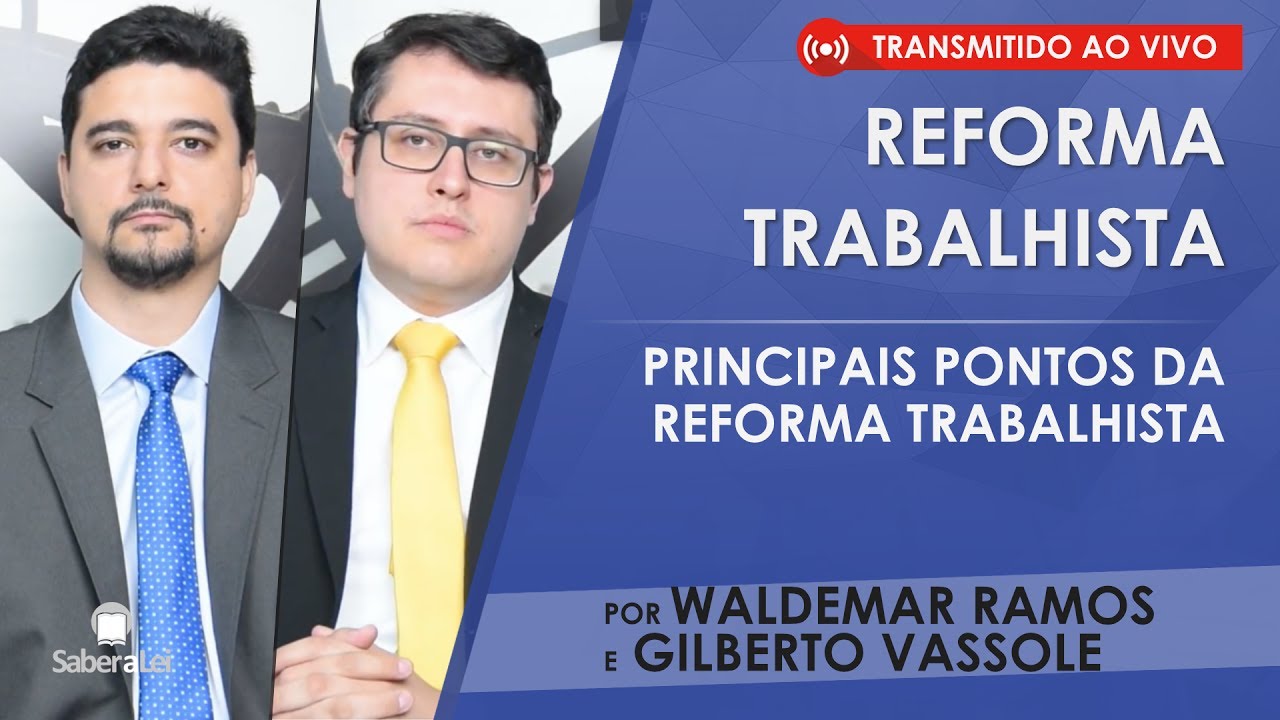 TRANSMITIDO AO VIVO

REFORMA TRABALHISTA

PRINCIPAIS PONTOS DA REFORMA TRABALHISTA

POR WALDEMAR RAMOS
E GILBERTO VASSOLE

SaberaLei